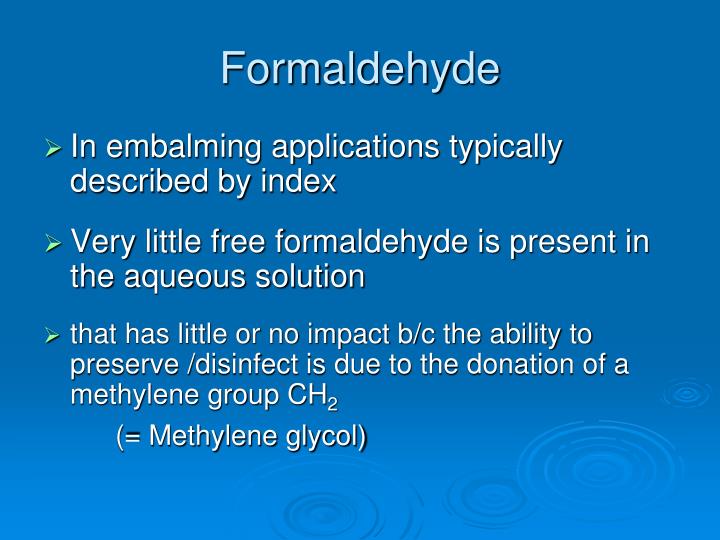 Formaldehyde

➢ In embalming applications typically described by index

➢ Very little free formaldehyde is present in the aqueous solution

➢ that has little or no impact b/c the ability to preserve /disinfect is due to the donation of a methylene group $CH_2$

(= Methylene glycol)